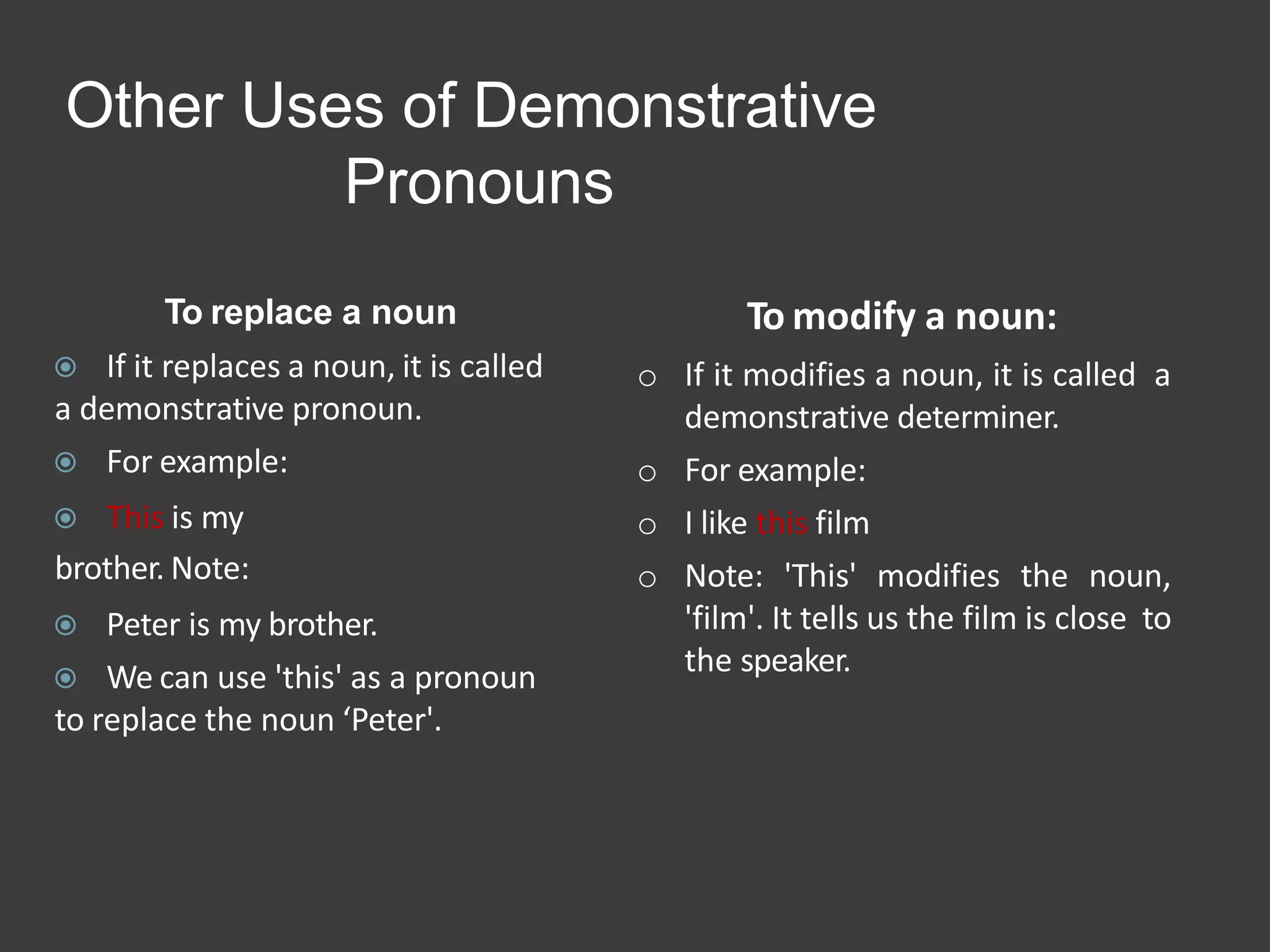 Other Uses of Demonstrative Pronouns

To replace a noun

If it replaces a noun, it is called a demonstrative pronoun.

For example:

This is my brother. Note:

Peter is my brother.

We can use 'this' as a pronoun to replace the noun ‘Peter'.

To modify a noun:

If it modifies a noun, it is called a demonstrative determiner.

For example:

I like this film

Note: 'This' modifies the noun, 'film'. It tells us the film is close to the speaker.